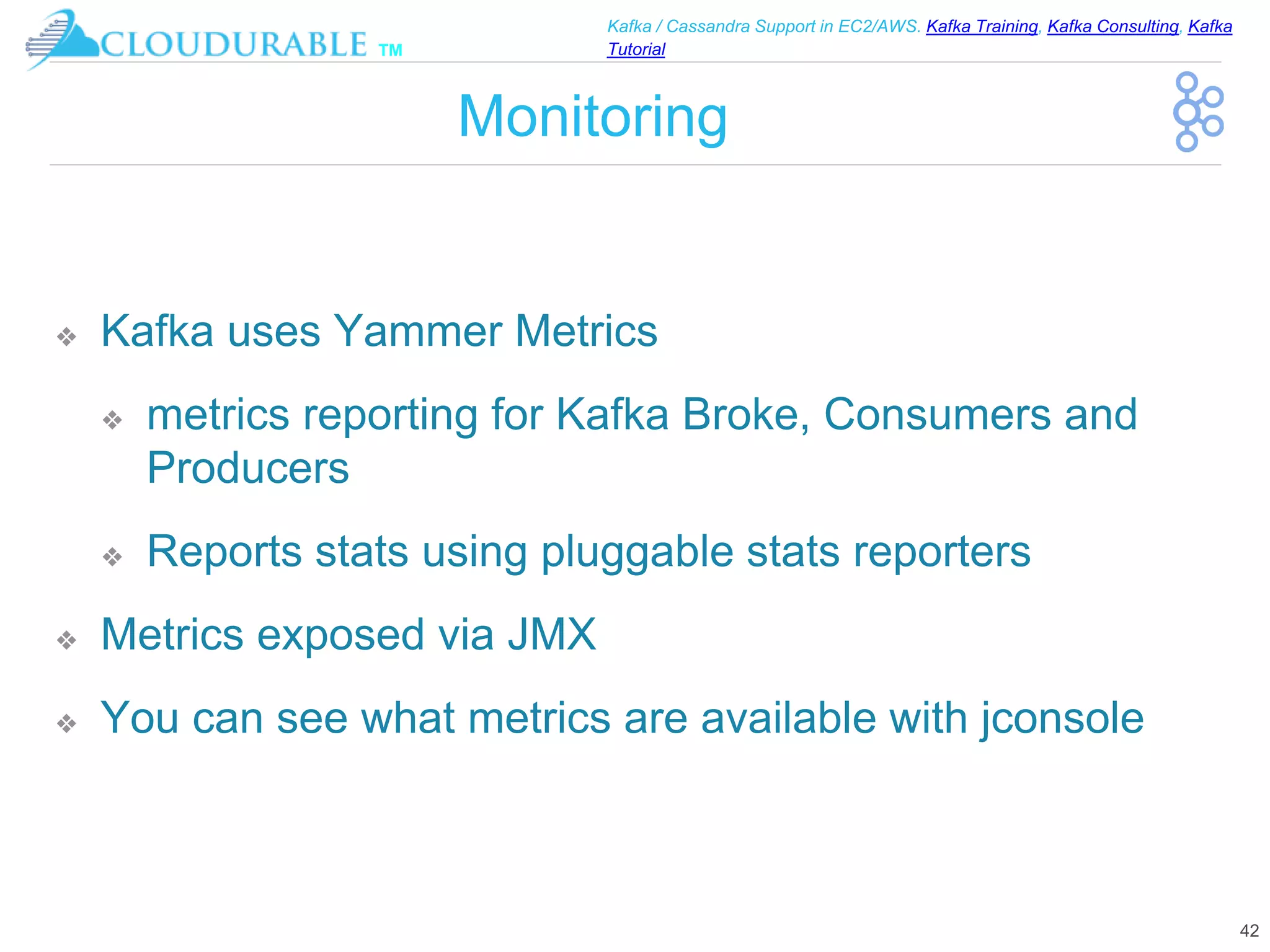 CLOUDURABLE TM

Kafka / Cassandra Support in EC2/AWS. Kafka Training, Kafka Consulting, Kafka Tutorial

Monitoring

❖ Kafka uses Yammer Metrics

❖ metrics reporting for Kafka Broke, Consumers and Producers

❖ Reports stats using pluggable stats reporters

❖ Metrics exposed via JMX

❖ You can see what metrics are available with jconsole

42